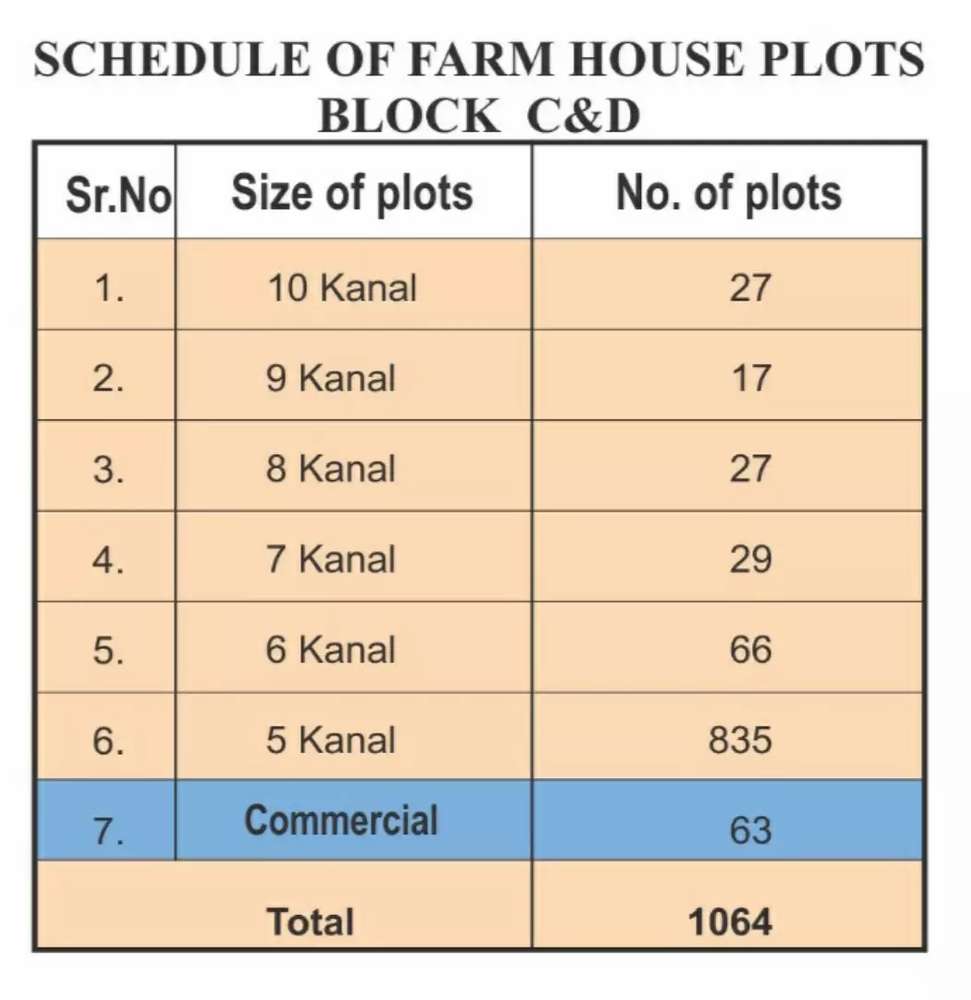 SCHEDULE OF FARM HOUSE PLOTS
BLOCK C&D

| Sr.No | Size of plots | No. of plots |
|---|---|---|
| 1. | 10 Kanal | 27 |
| 2. | 9 Kanal | 17 |
| 3. | 8 Kanal | 27 |
| 4. | 7 Kanal | 29 |
| 5. | 6 Kanal | 66 |
| 6. | 5 Kanal | 835 |
| 7. | Commercial | 63 |
| | Total | 1064 |